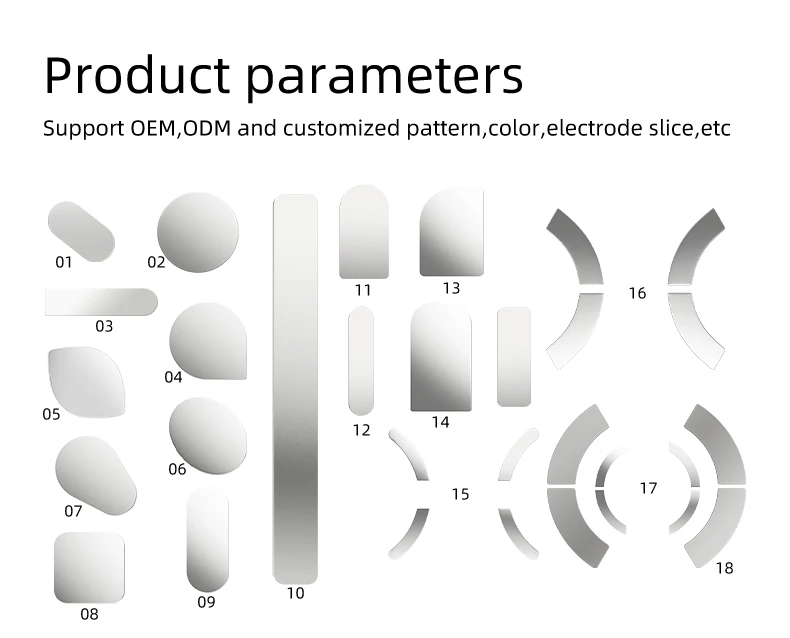 Product parameters

Support OEM,ODM and customized pattern,color,electrode slice,etc

01
02
03
04
05
06
07
08
09
10
11
12
13
14
15
16
17
18